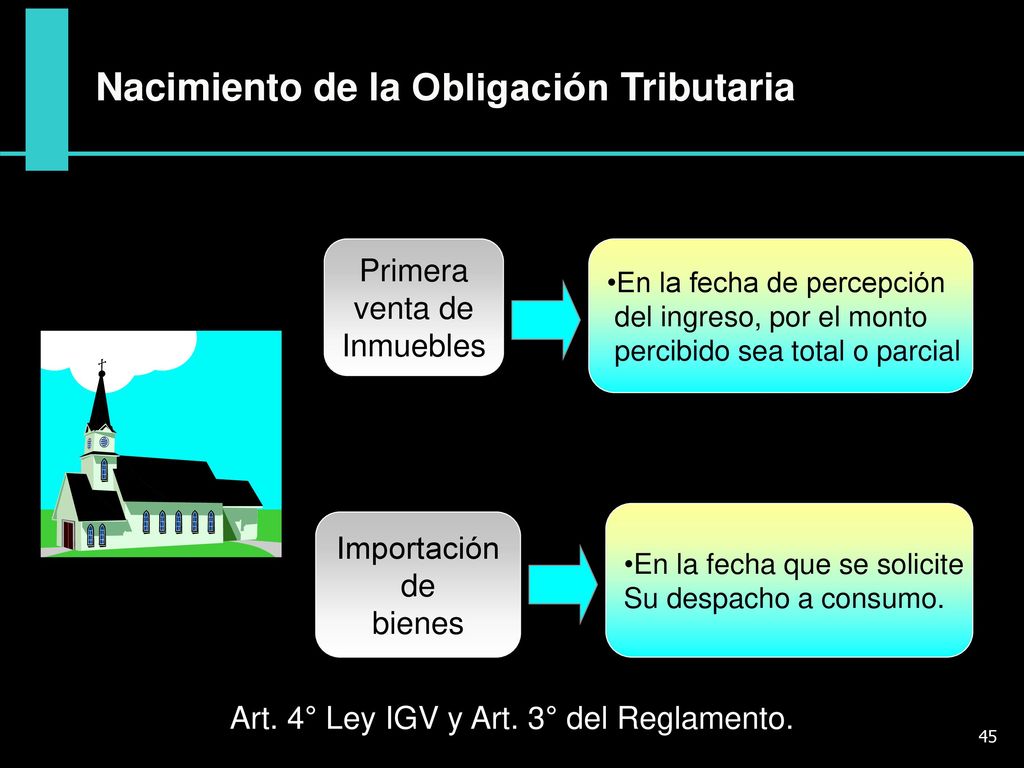 Nacimiento de la Obligación Tributaria

Primera venta de Inmuebles

•En la fecha de percepción del ingreso, por el monto percibido sea total o parcial

Importación de bienes

•En la fecha que se solicite Su despacho a consumo.

Art. 4° Ley IGV y Art. 3° del Reglamento.

45